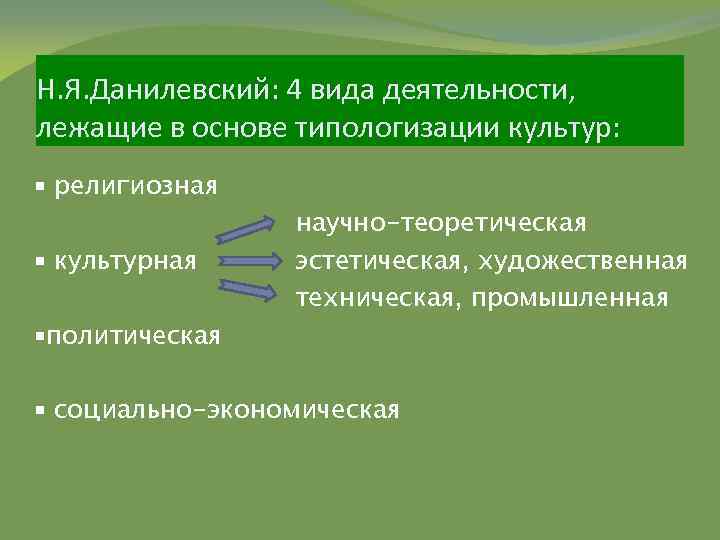 Н.Я.Данилевский: 4 вида деятельности, лежащие в основе типологизации культур:

▪ религиозная

научно-теоретическая

▪ культурная эстетическая, художественная

техническая, промышленная

▪политическая

▪ социально-экономическая